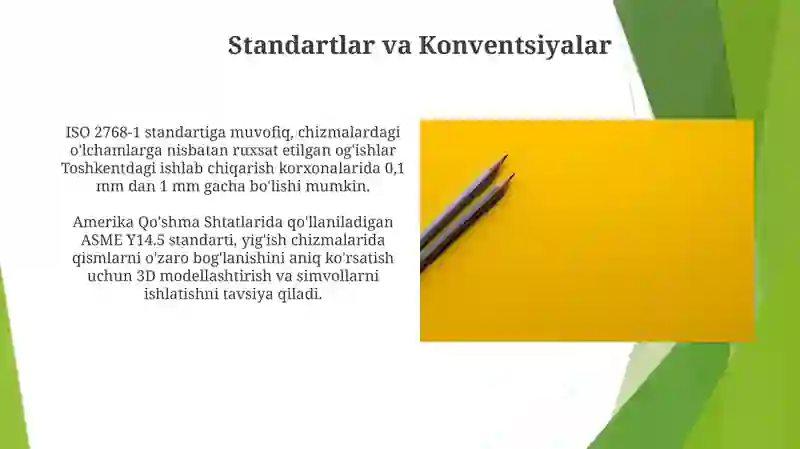 Standartlar va Konventsiyalar

ISO 2768-1 standartiga muvofiq, chizmalardagi o'lchamlarga nisbatan ruxsat etilgan og'ishlar Toshkentdagi ishlab chiqarish korxonalarida 0,1 mm dan 1 mm gacha bo'lishi mumkin.

Amerika Qo'shma Shtatlarida qo'llaniladigan ASME Y14.5 standarti, yig'ish chizmalarida qismlarni o'zaro bog'lanishini aniq ko'rsatish uchun 3D modellashtirish va simvollarni ishlatishni tavsiya qiladi.